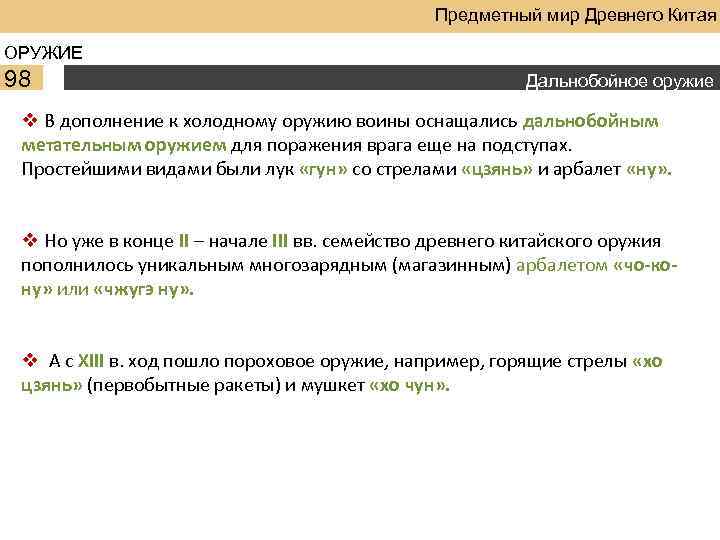 Предметный мир Древнего Китая

ОРУЖИЕ

98

Дальнобойное оружие

❖ В дополнение к холодному оружию воины оснащались дальнобойным метательным оружием для поражения врага еще на подступах. Простейшими видами были лук «гун» со стрелами «цзянь» и арбалет «ну».

❖ Но уже в конце II – начале III вв. семейство древнего китайского оружия пополнилось уникальным многозарядным (магазинным) арбалетом «чо-ко-ну» или «чжугэ ну».

❖ А с XIII в. ход пошло пороховое оружие, например, горящие стрелы «хо цзянь» (первобытные ракеты) и мушкет «хо чун».